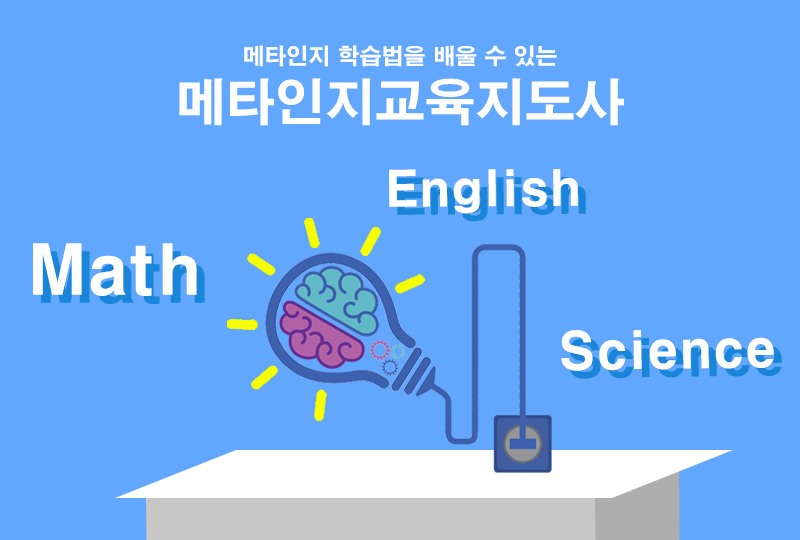 메타인지 학습법을 배울 수 있는

메타인지교육지도사

English

Math

Science